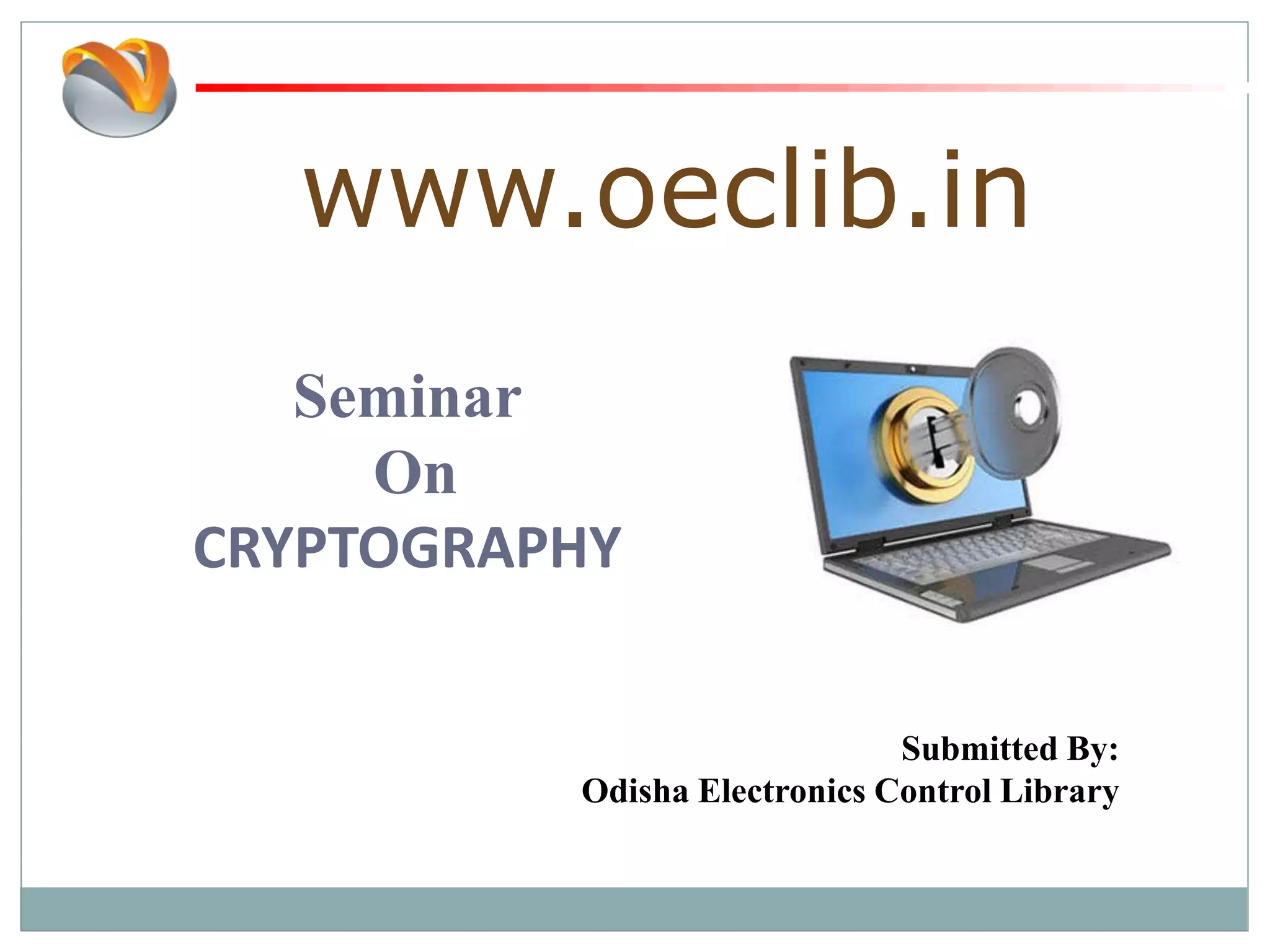 www.oeclib.in

Seminar
On
CRYPTOGRAPHY

Submitted By:
Odisha Electronics Control Library